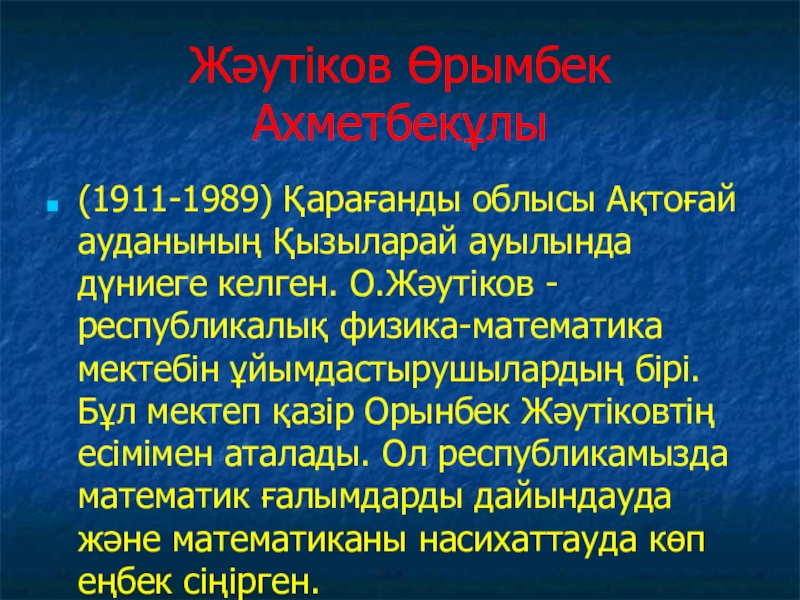 Жәутіков Өрымбек Ахметбекұлы

(1911-1989) Қарағанды облысы Ақтоғай ауданының Қызыларай ауылында дүниеге келген. О.Жәутіков - республикалық физика-математика мектебін ұйымдастырушылардың бірі. Бұл мектеп қазір Орынбек Жәутіковтің есімімен аталады. Ол республикамызда математик ғалымдарды дайындауда және математиканы насихаттауда көп еңбек сіңірген.